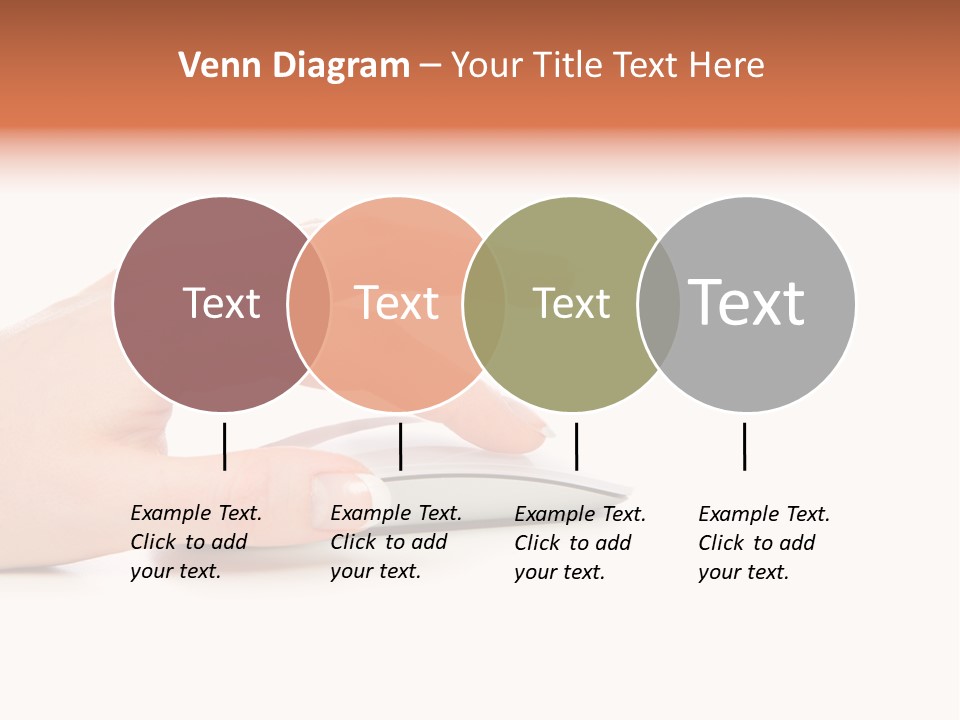 Venn Diagram – Your Title Text Here

Text

Text

Text

Text

Example Text. Click to add your text.

Example Text. Click to add your text.

Example Text. Click to add your text.

Example Text. Click to add your text.